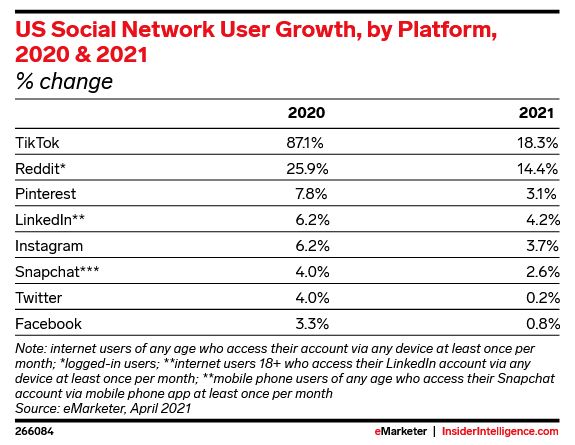 US Social Network User Growth, by Platform, 2020 & 2021
% change

| | 2020 | 2021 |
|---|---|---|
| TikTok | 87.1% | 18.3% |
| Reddit* | 25.9% | 14.4% |
| Pinterest | 7.8% | 3.1% |
| LinkedIn** | 6.2% | 4.2% |
| Instagram | 6.2% | 3.7% |
| Snapchat*** | 4.0% | 2.6% |
| Twitter | 4.0% | 0.2% |
| Facebook | 3.3% | 0.8% |

Note: internet users of any age who access their account via any device at least once per month; *logged-in users; **internet users 18+ who access their LinkedIn account via any device at least once per month; **mobile phone users of any age who access their Snapchat account via mobile phone app at least once per month
Source: eMarketer, April 2021

266084

eMarketer | InsiderIntelligence.com